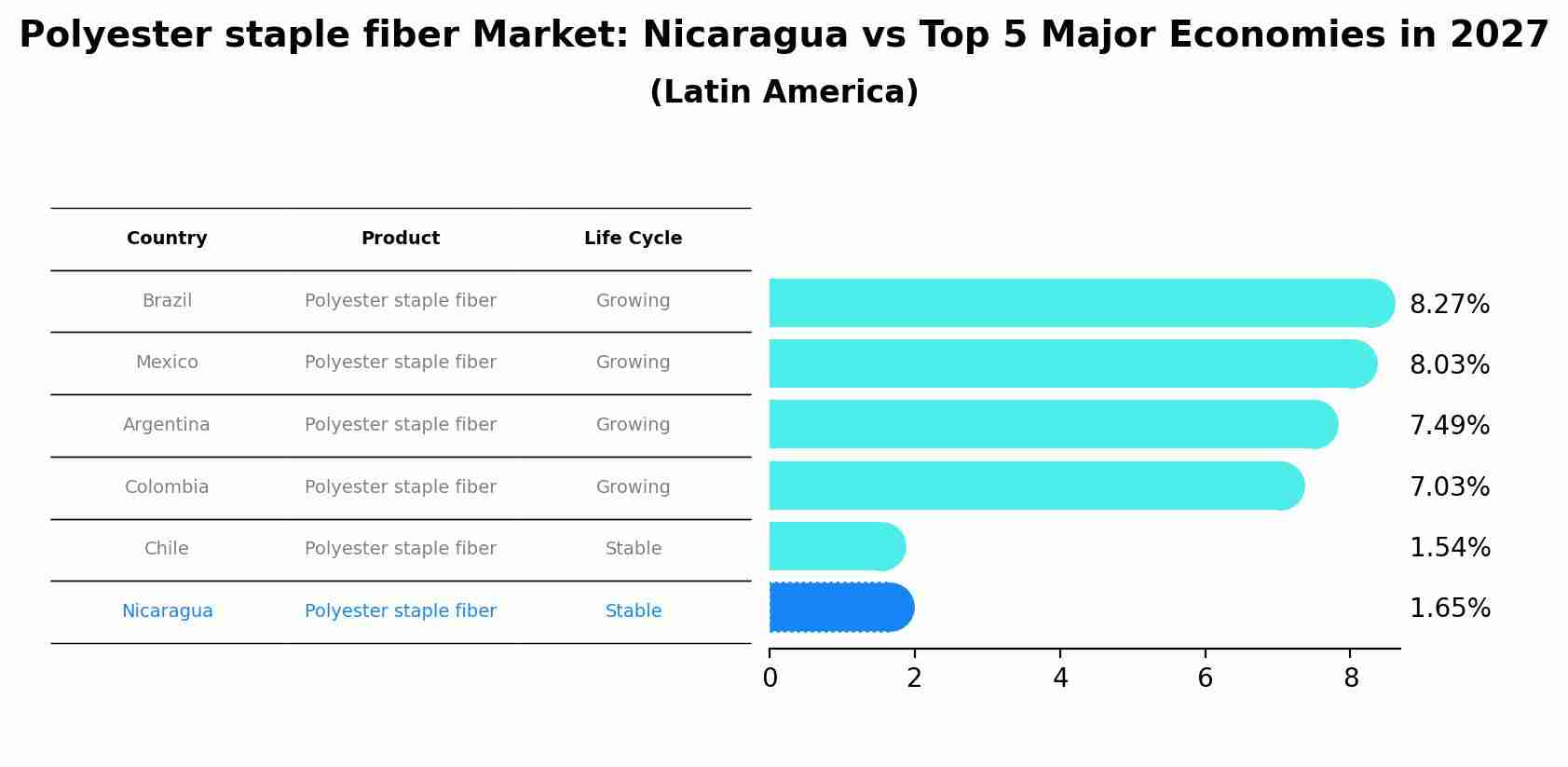 Polyester staple fiber Market: Nicaragua vs Top 5 Major Economies in 2027
(Latin America)

| Country | Product | Life Cycle |
|---|---|---|
| Brazil | Polyester staple fiber | Growing |
| Mexico | Polyester staple fiber | Growing |
| Argentina | Polyester staple fiber | Growing |
| Colombia | Polyester staple fiber | Growing |
| Chile | Polyester staple fiber | Stable |
| Nicaragua | Polyester staple fiber | Stable |

8.27%
8.03%
7.49%
7.03%
1.54%
1.65%

0 2 4 6 8